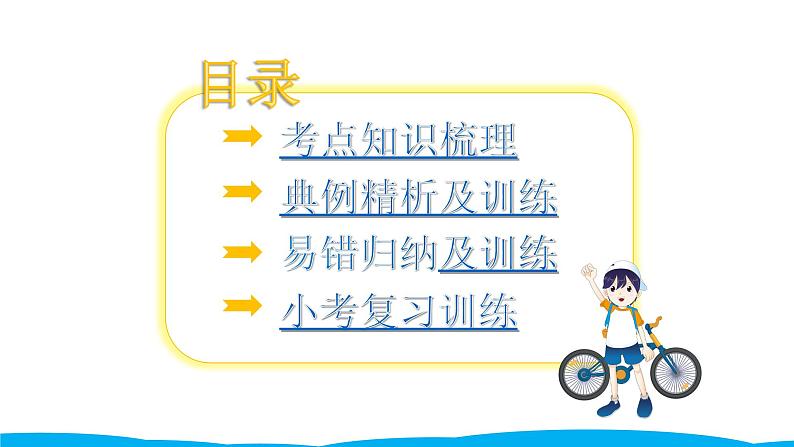 目录

考点知识梳理

典例精析及训练

易错归纳及训练

小考复习训练